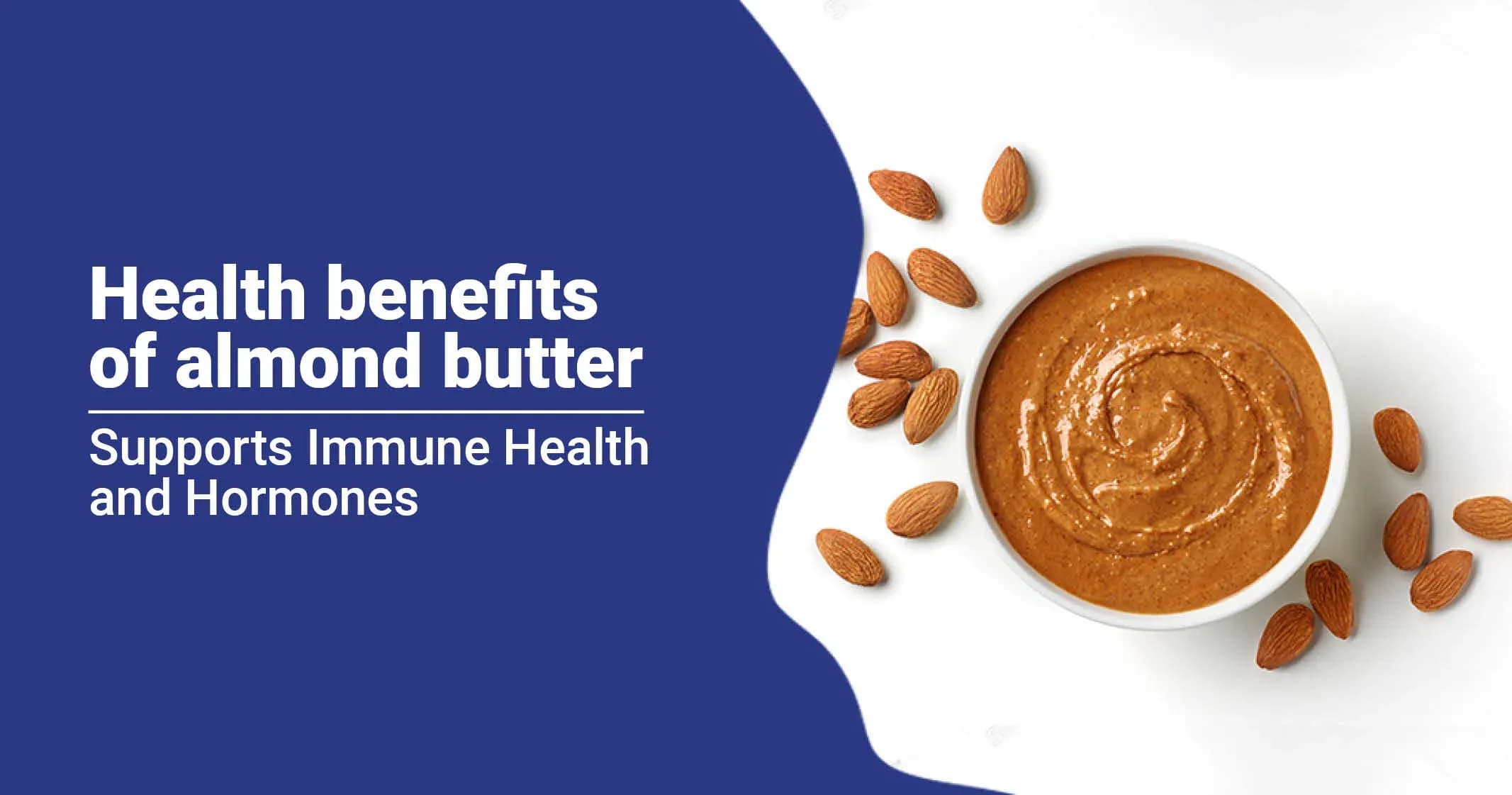 Health benefits of almond butter

Supports Immune Health and Hormones